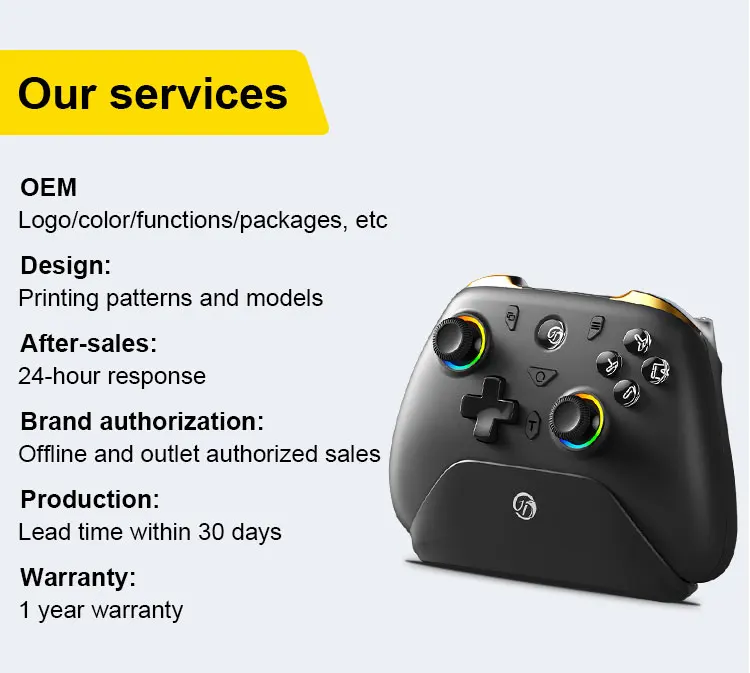 Our services

OEM
Logo/color/functions/packages, etc

Design:
Printing patterns and models

After-sales:
24-hour response

Brand authorization:
Offline and outlet authorized sales

Production:
Lead time within 30 days

Warranty:
1 year warranty

T